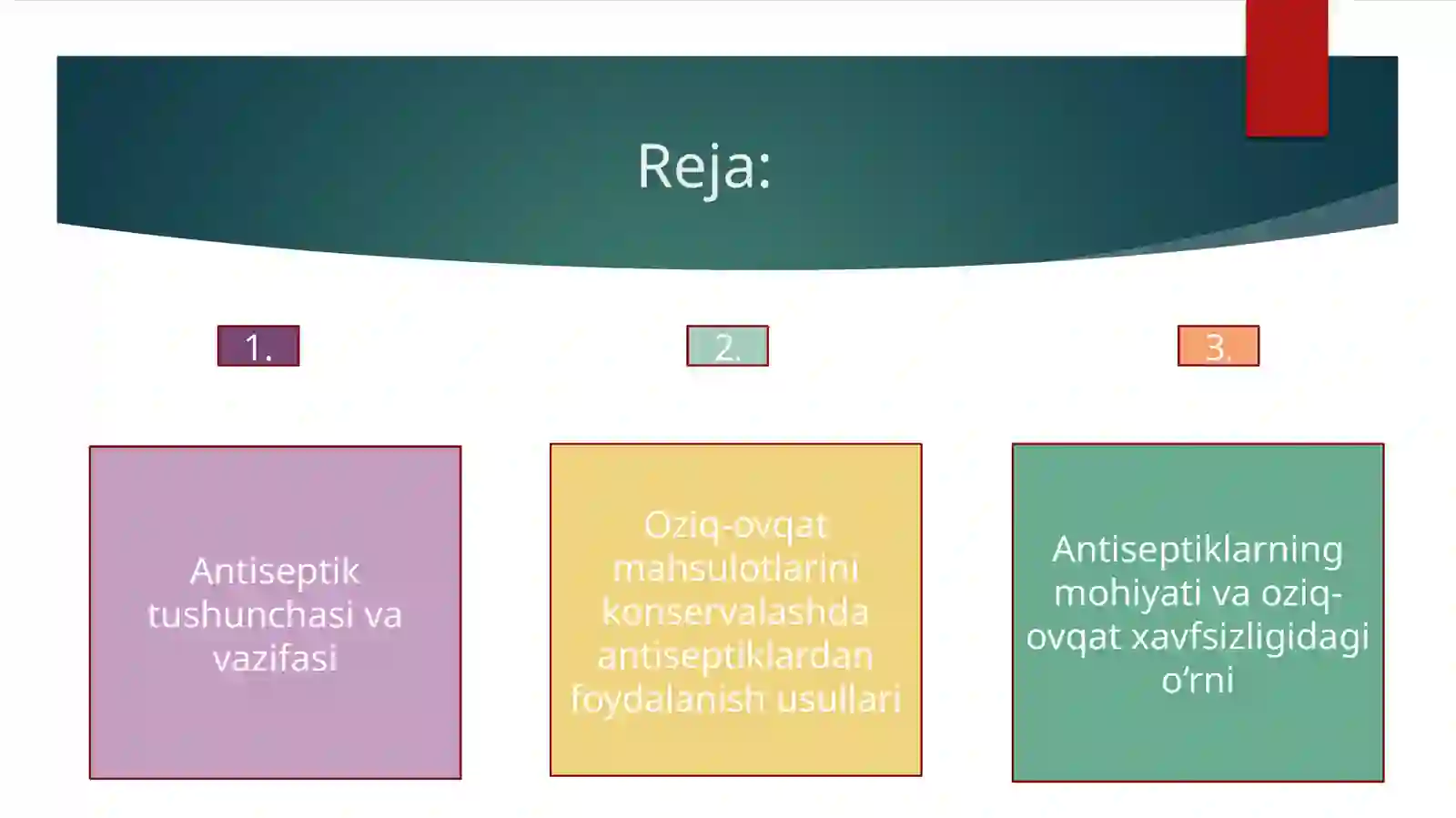 Reja:

1.

2.

3.

Antiseptik tushunchasi va vazifasi

Oziq-ovqat mahsulotlarini konservalashda antiseptiklardan foydalanish usullari

Antiseptiklarning mohiyati va oziq-ovqat xavfsizligidagi o‘rni